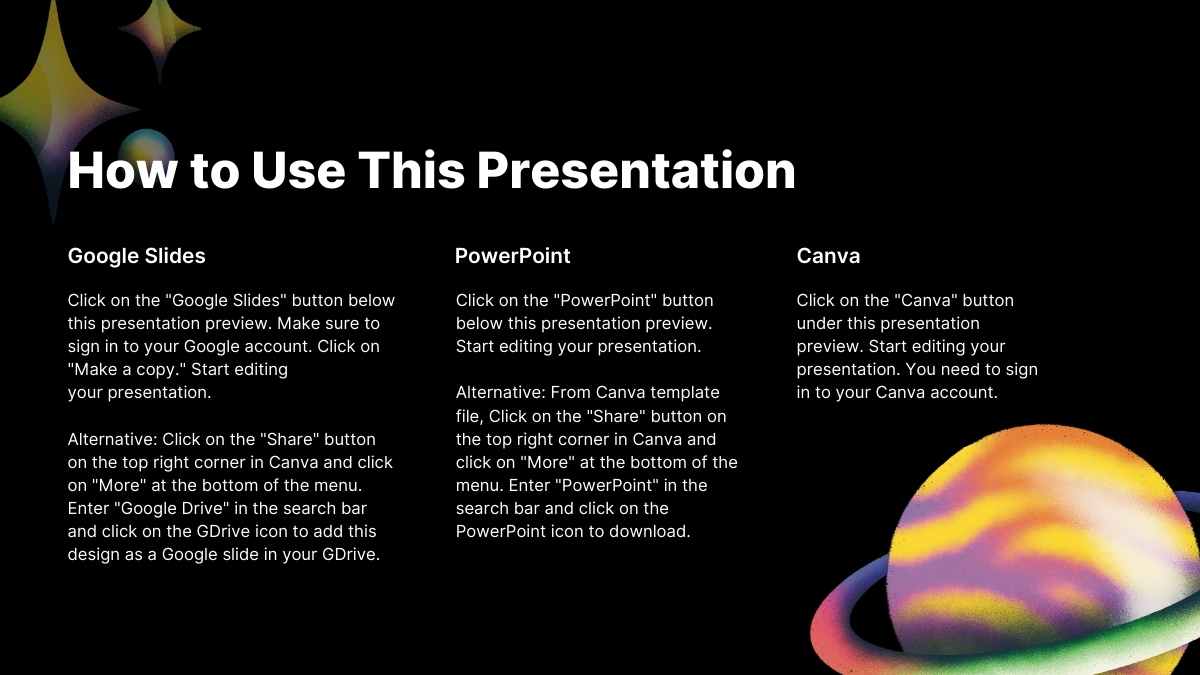 How to Use This Presentation

Google Slides

Click on the "Google Slides" button below this presentation preview. Make sure to sign in to your Google account. Click on "Make a copy." Start editing your presentation.

Alternative: Click on the "Share" button on the top right corner in Canva and click on "More" at the bottom of the menu. Enter "Google Drive" in the search bar and click on the GDrive icon to add this design as a Google slide in your GDrive.

PowerPoint

Click on the "PowerPoint" button below this presentation preview. Start editing your presentation.

Alternative: From Canva template file, Click on the "Share" button on the top right corner in Canva and click on "More" at the bottom of the menu. Enter "PowerPoint" in the search bar and click on the PowerPoint icon to download.

Canva

Click on the "Canva" button under this presentation preview. Start editing your presentation. You need to sign in to your Canva account.